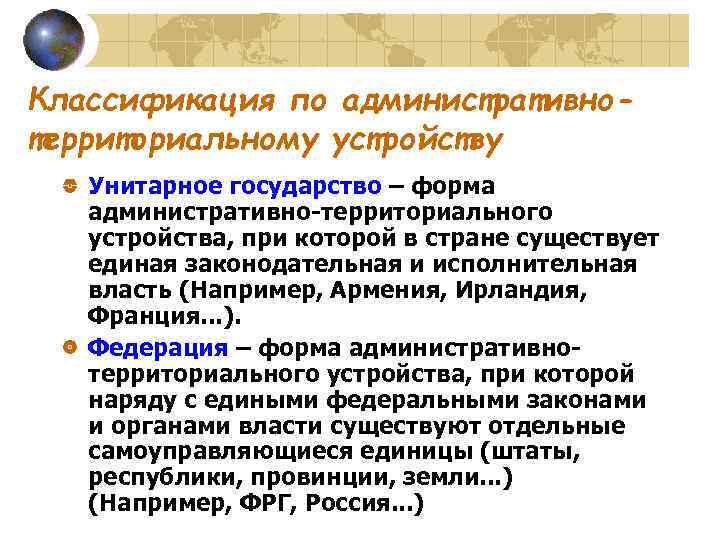 Классификация по административно-территориальному устройству

Унитарное государство – форма административно-территориального устройства, при которой в стране существует единая законодательная и исполнительная власть (Например, Армения, Ирландия, Франция...).

Федерация – форма административно-территориального устройства, при которой наряду с едиными федеральными законами и органами власти существуют отдельные самоуправляющиеся единицы (штаты, республики, провинции, земли...) (Например, ФРГ, Россия...)